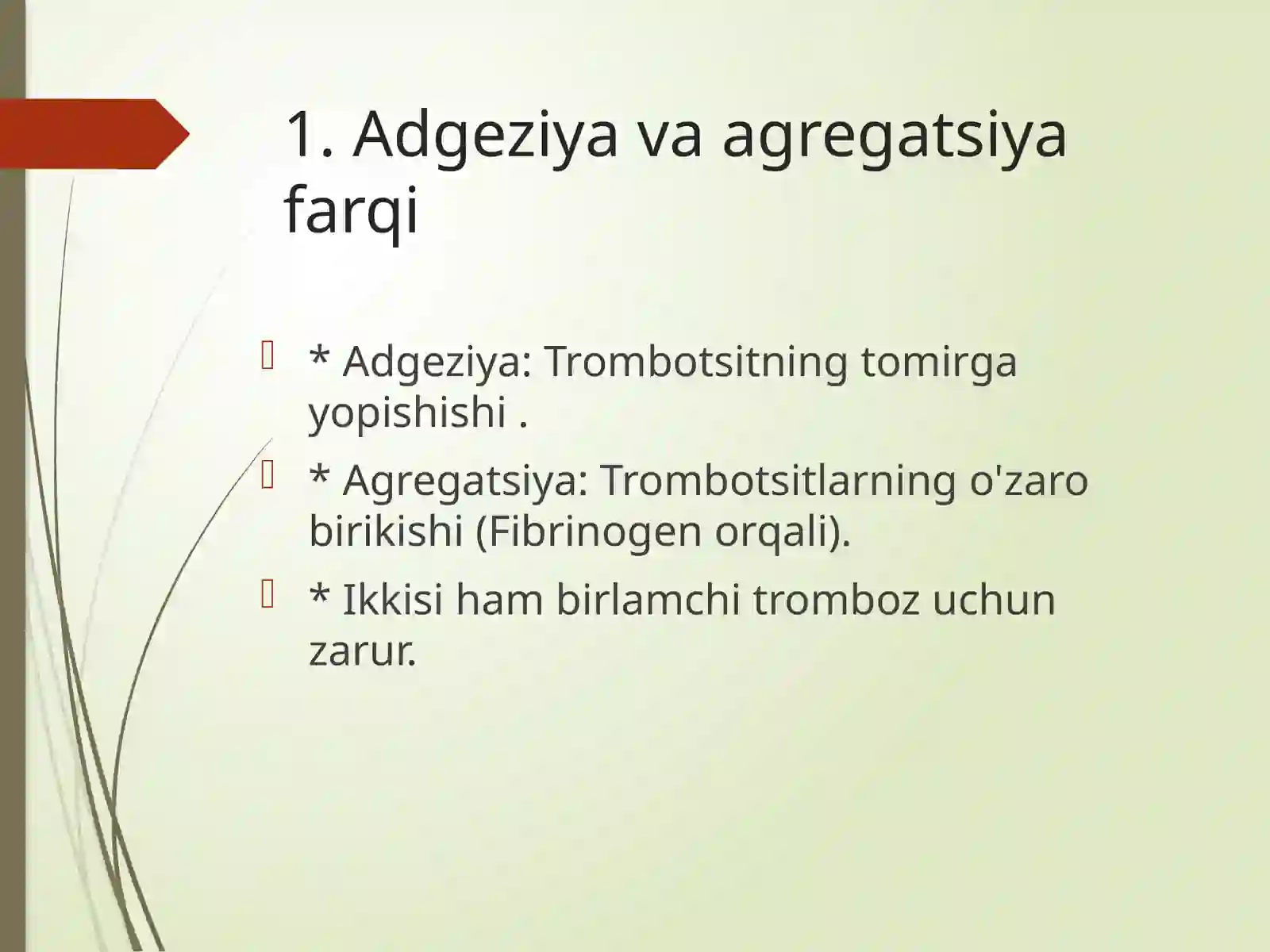 1. Adgeziya va agregatsiya farqi

* Adgeziya: Trombotsitning tomirga yopishishi .

* Agregatsiya: Trombotsitlarning o'zaro birikishi (Fibrinogen orqali).

* Ikkisi ham birlamchi tromboz uchun zarur.